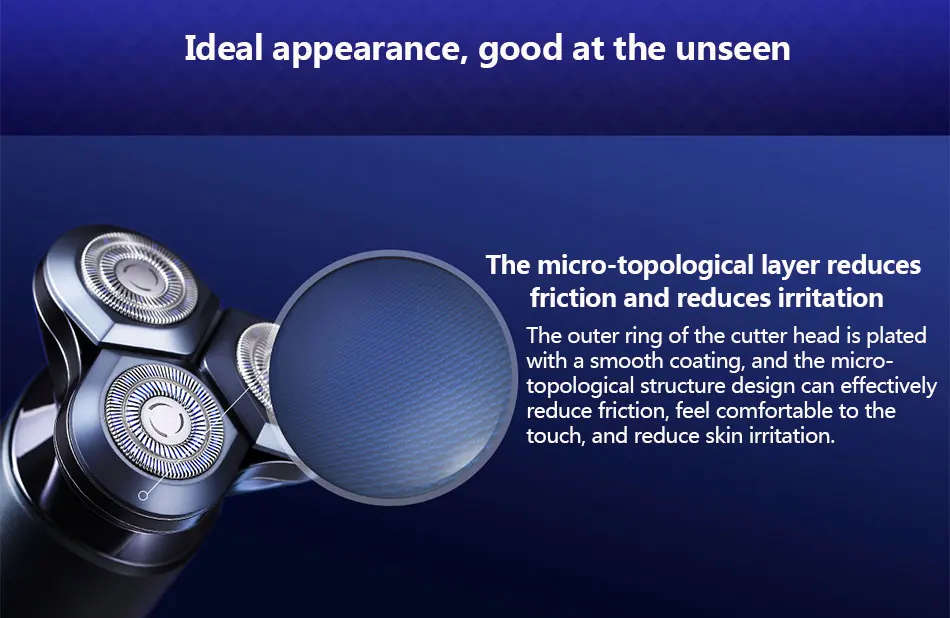 Ideal appearance, good at the unseen

The micro-topological layer reduces friction and reduces irritation

The outer ring of the cutter head is plated with a smooth coating, and the micro-topological structure design can effectively reduce friction, feel comfortable to the touch, and reduce skin irritation.